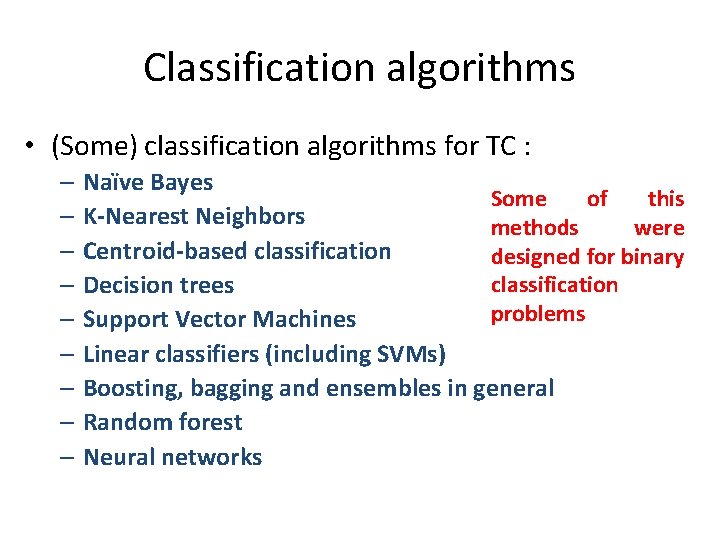 Classification algorithms

• (Some) classification algorithms for TC :
– Naïve Bayes
– K-Nearest Neighbors
– Centroid-based classification
– Decision trees
– Support Vector Machines
– Linear classifiers (including SVMs)
– Boosting, bagging and ensembles in general
– Random forest
– Neural networks

Some of this methods were designed for binary classification problems